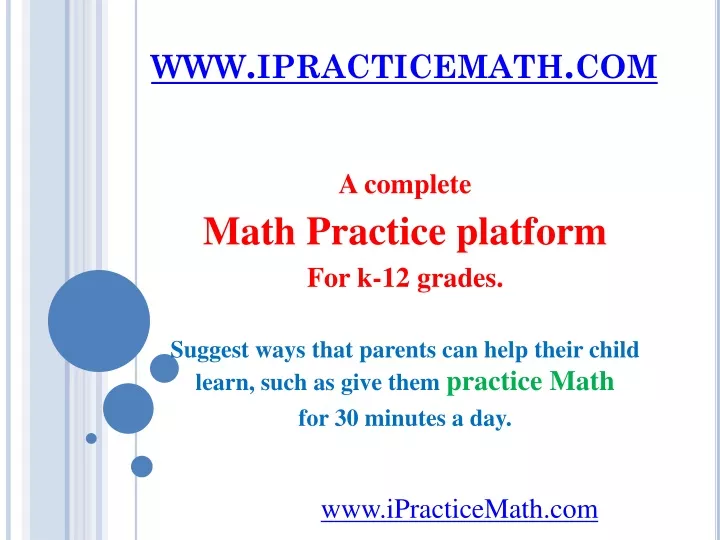 WWW.IPRACTICEMATH.COM

A complete
Math Practice platform
For k-12 grades.

Suggest ways that parents can help their child learn, such as give them practice Math for 30 minutes a day.

www.iPracticeMath.com